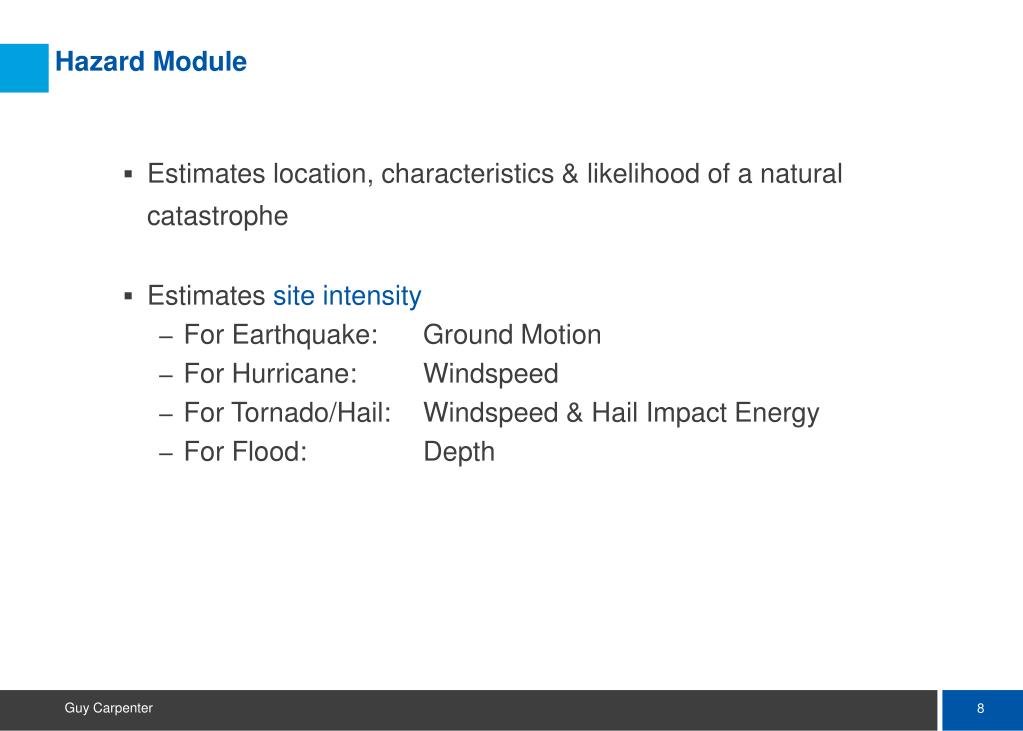 Hazard Module

▪ Estimates location, characteristics & likelihood of a natural catastrophe

▪ Estimates site intensity
– For Earthquake: Ground Motion
– For Hurricane: Windspeed
– For Tornado/Hail: Windspeed & Hail Impact Energy
– For Flood: Depth

Guy Carpenter

8